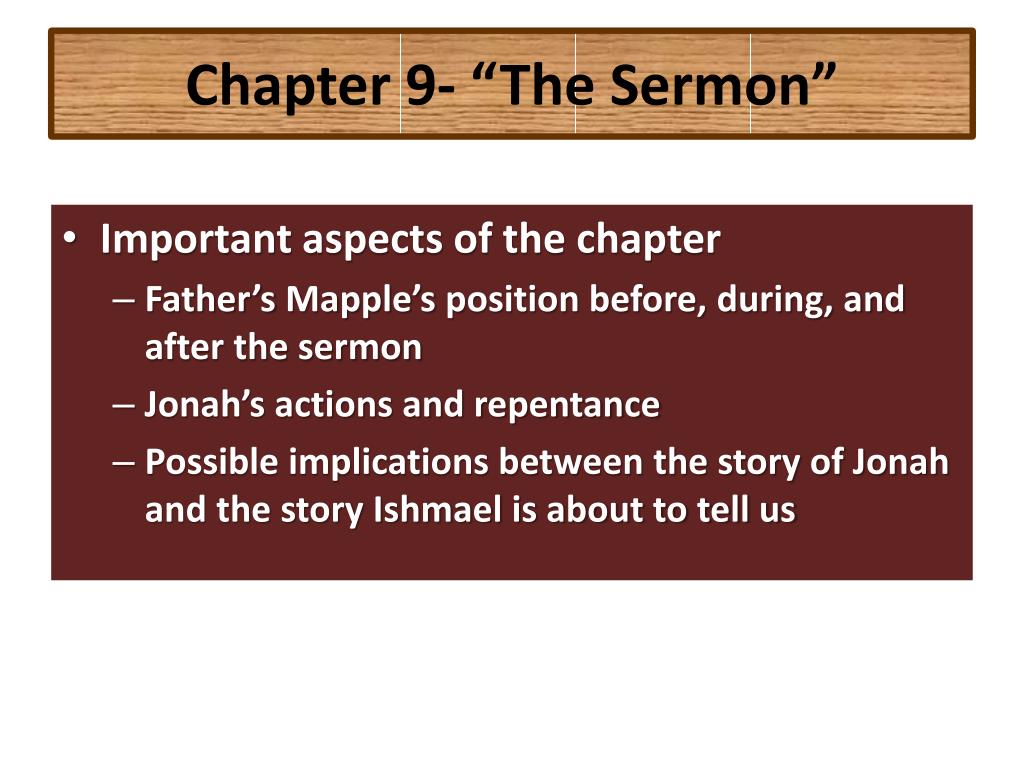 Chapter 9- “The Sermon”

• Important aspects of the chapter
– Father’s Mapple’s position before, during, and after the sermon
– Jonah’s actions and repentance
– Possible implications between the story of Jonah and the story Ishmael is about to tell us